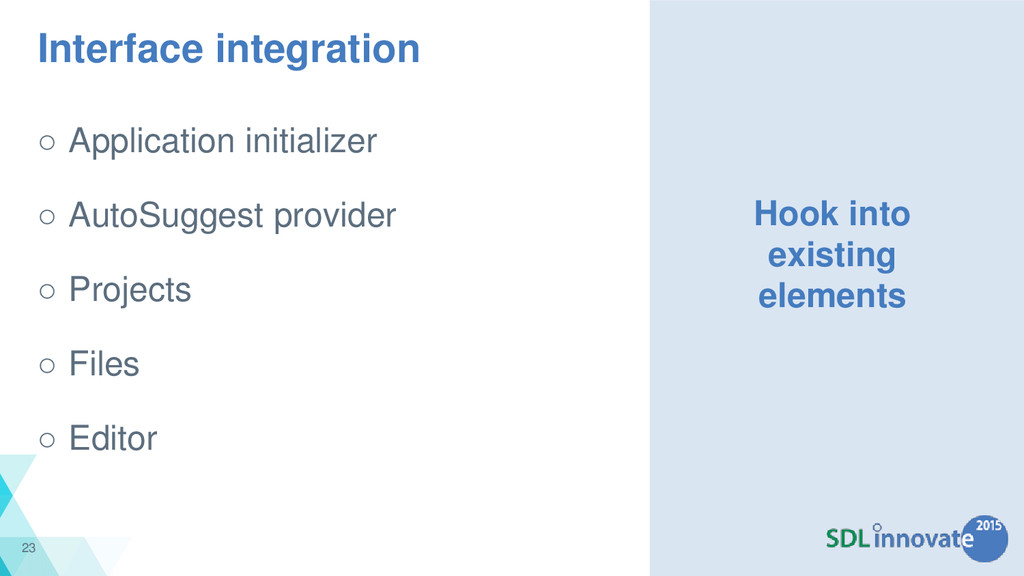 Interface integration

○ Application initializer

○ AutoSuggest provider

○ Projects

○ Files

○ Editor

Hook into existing elements

23

SDL innovate 2015